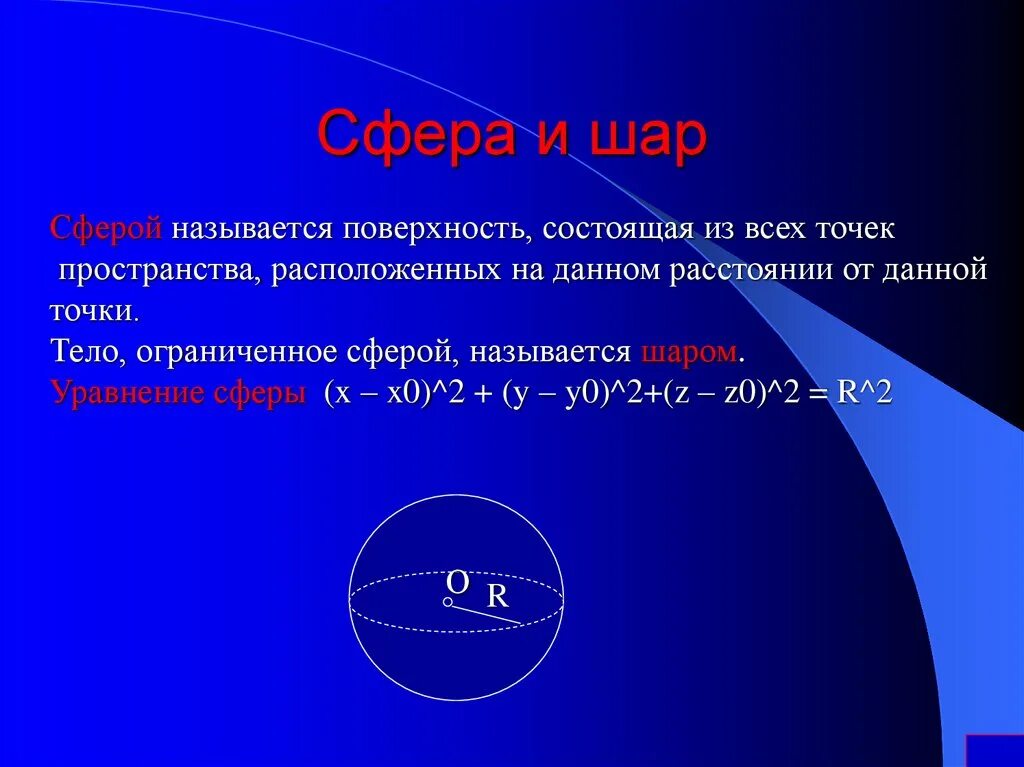 Сфера и шар

Сферой называется поверхность, состоящая из всех точек пространства, расположенных на данном расстоянии от данной точки.
Тело, ограниченное сферой, называется шаром.
Уравнение сферы (x – x0)^2 + (y – y0)^2+(z – z0)^2 = R^2

O
R